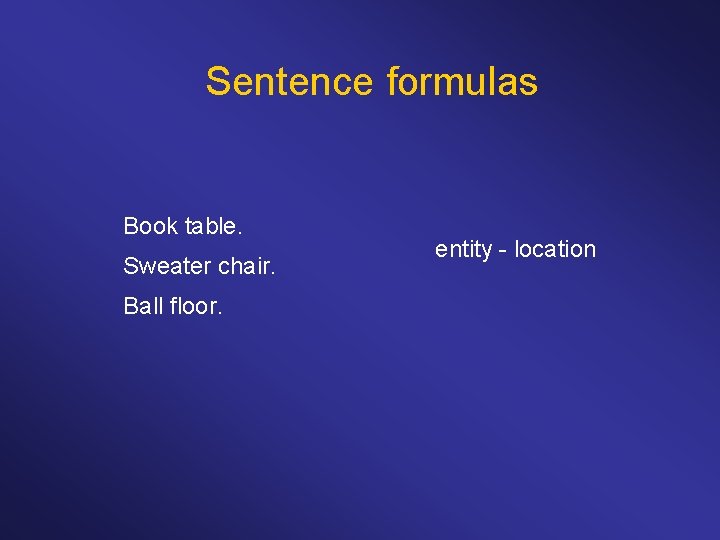 Sentence formulas

Book table.

Sweater chair.

Ball floor.

entity - location